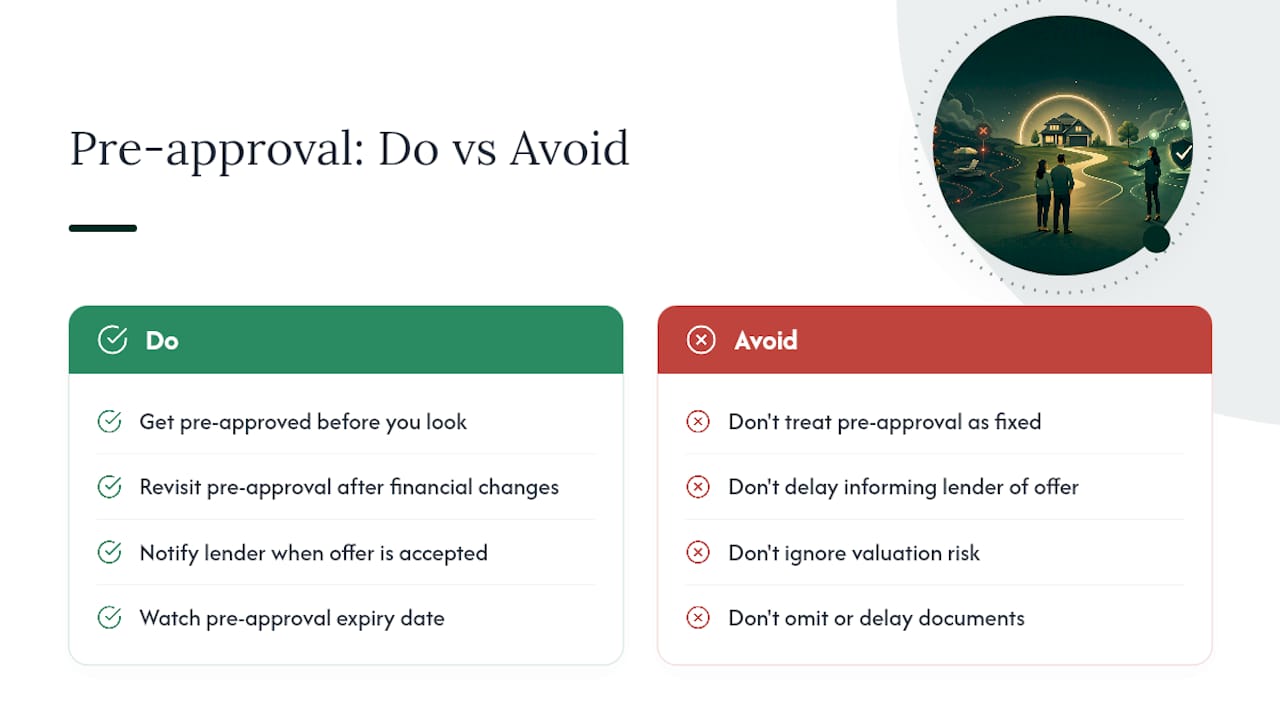 Pre-approval: Do vs Avoid

Do

Get pre-approved before you look

Revisit pre-approval after financial changes

Notify lender when offer is accepted

Watch pre-approval expiry date

Avoid

Don't treat pre-approval as fixed

Don't delay informing lender of offer

Don't ignore valuation risk

Don't omit or delay documents